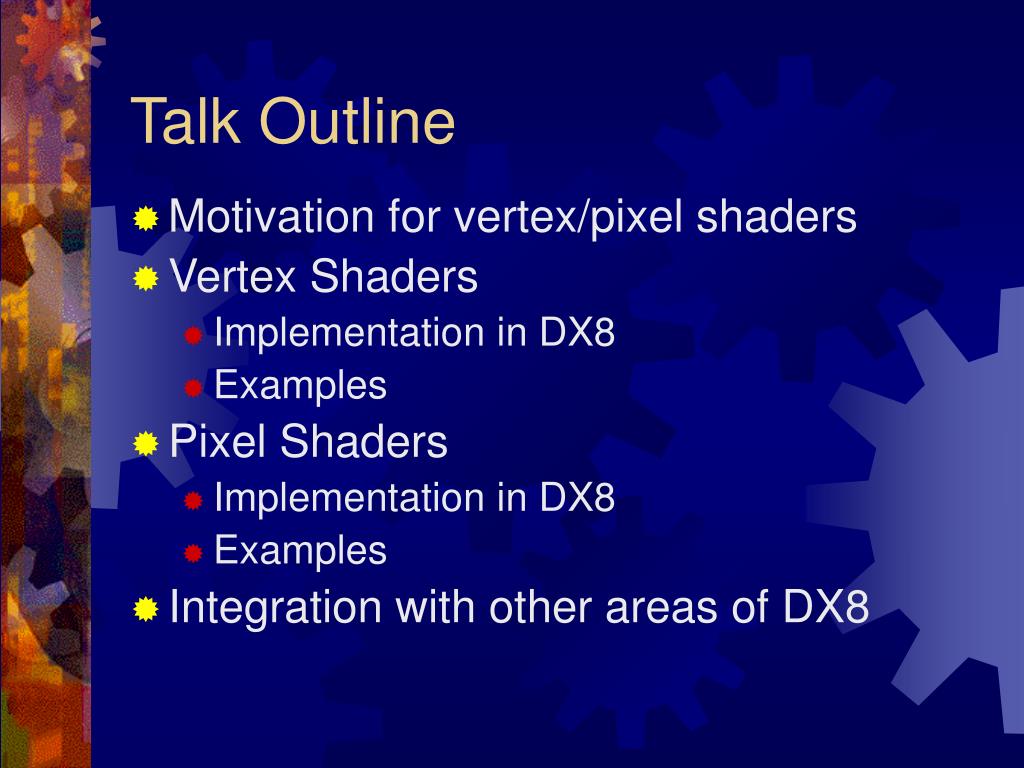 Talk Outline

Motivation for vertex/pixel shaders
Vertex Shaders
Implementation in DX8
Examples
Pixel Shaders
Implementation in DX8
Examples
Integration with other areas of DX8